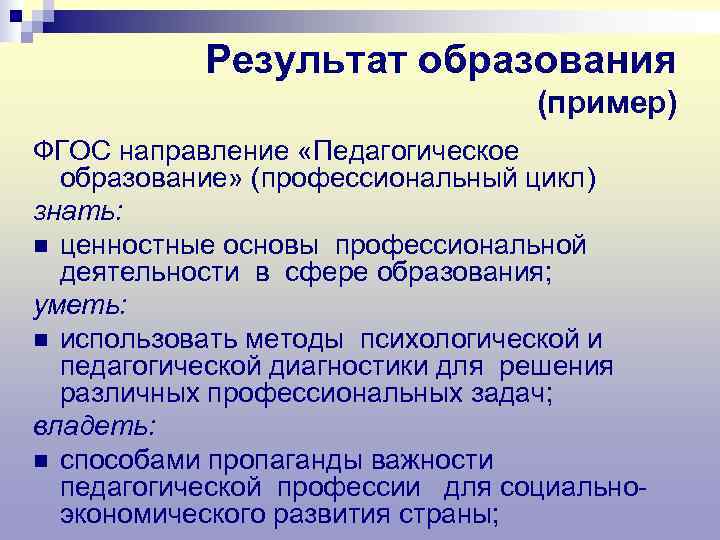 Результат образования
(пример)

ФГОС направление «Педагогическое образование» (профессиональный цикл)

знать:

ценностные основы профессиональной деятельности в сфере образования;

уметь:

использовать методы психологической и педагогической диагностики для решения различных профессиональных задач;

владеть:

способами пропаганды важности педагогической профессии для социально-экономического развития страны;